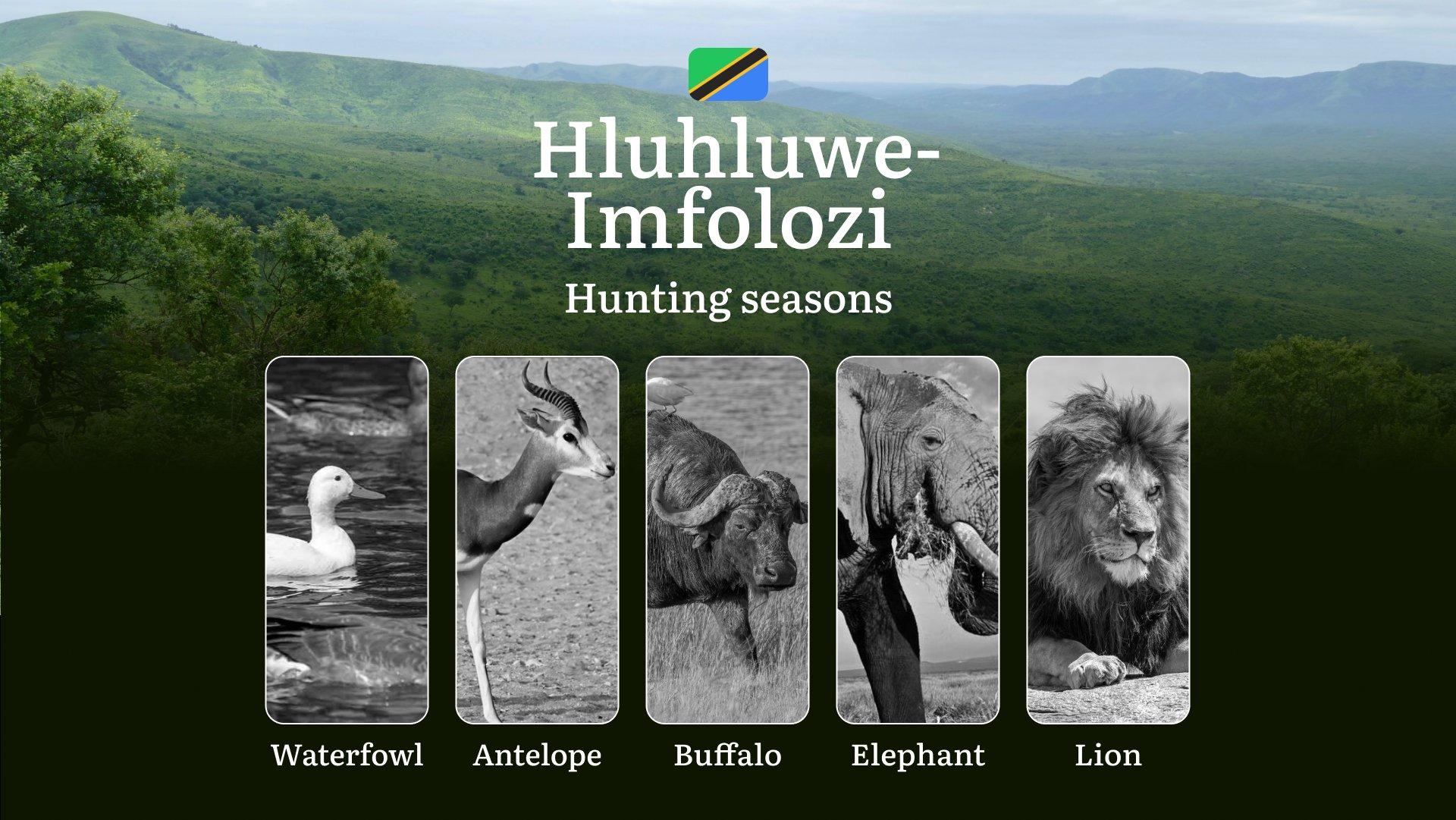 Hluhluwe-Imfolozi

Hunting seasons

Waterfowl

Antelope

Buffalo

Elephant

Lion